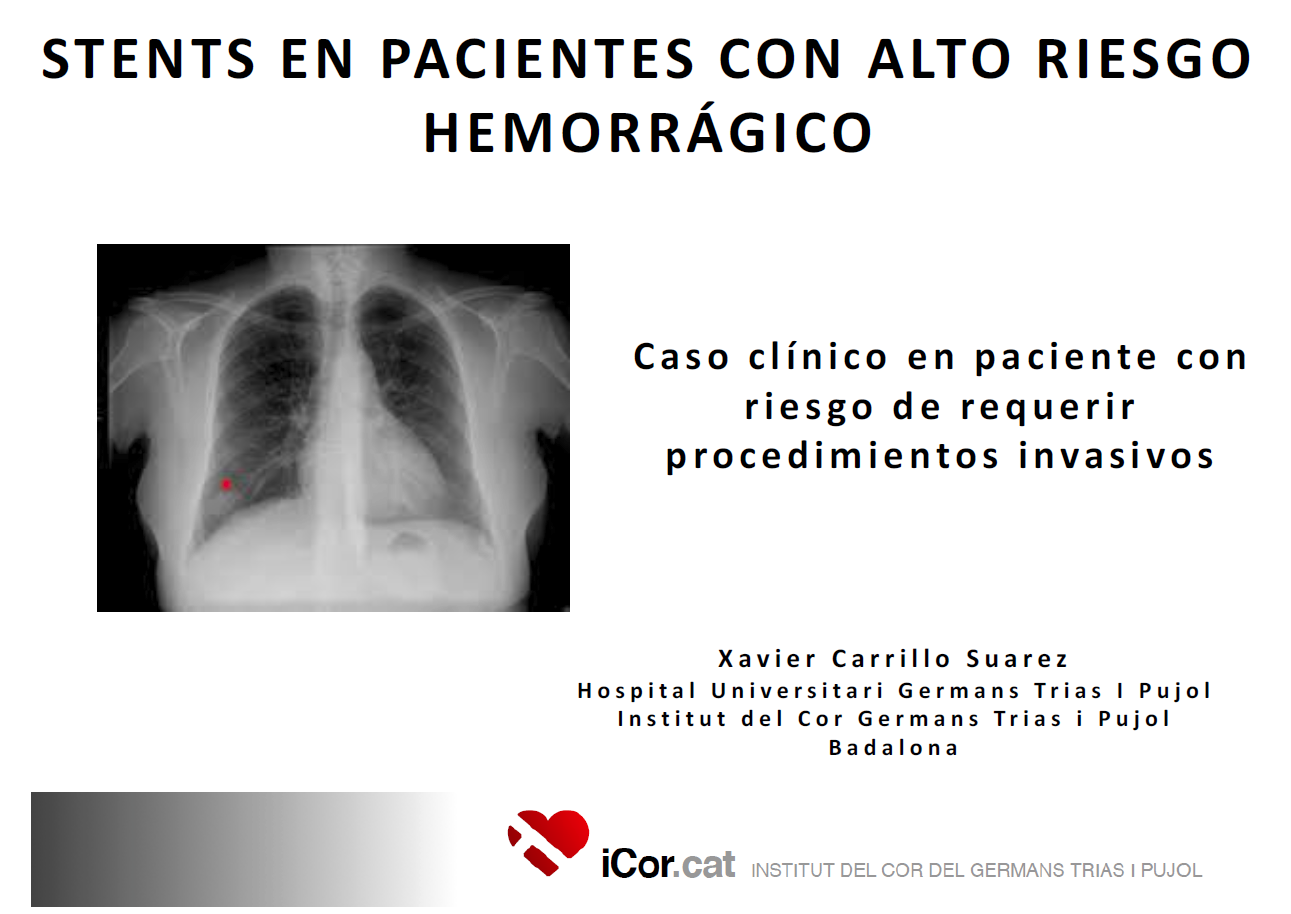 STENTS EN PACIENTES CON ALTO RIESGO HEMORRÁGICO

Caso clínico en paciente con riesgo de requerir procedimientos invasivos

Xavier Carrillo Suarez
Hospital Universitari Germans Trias I Pujol
Institut del Cor Germans Trias i Pujol
Badalona

iCor.cat INSTITUT DEL COR DEL GERMANS TRIAS I PUJOL